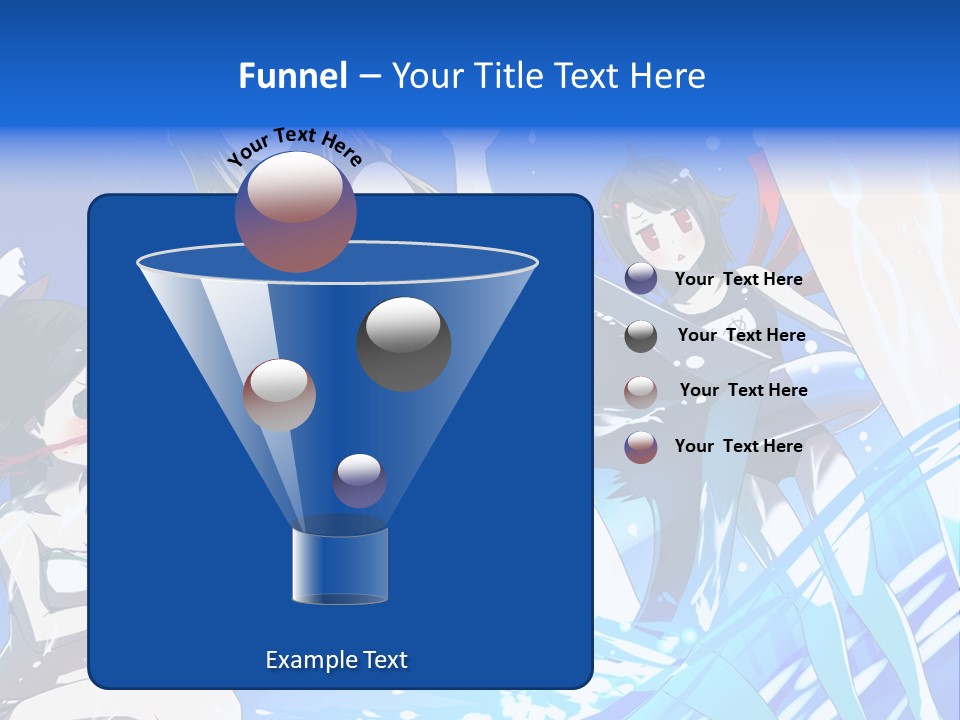 Funnel – Your Title Text Here

Your Text Here

Your Text Here

Your Text Here

Your Text Here

Your Text Here

Example Text